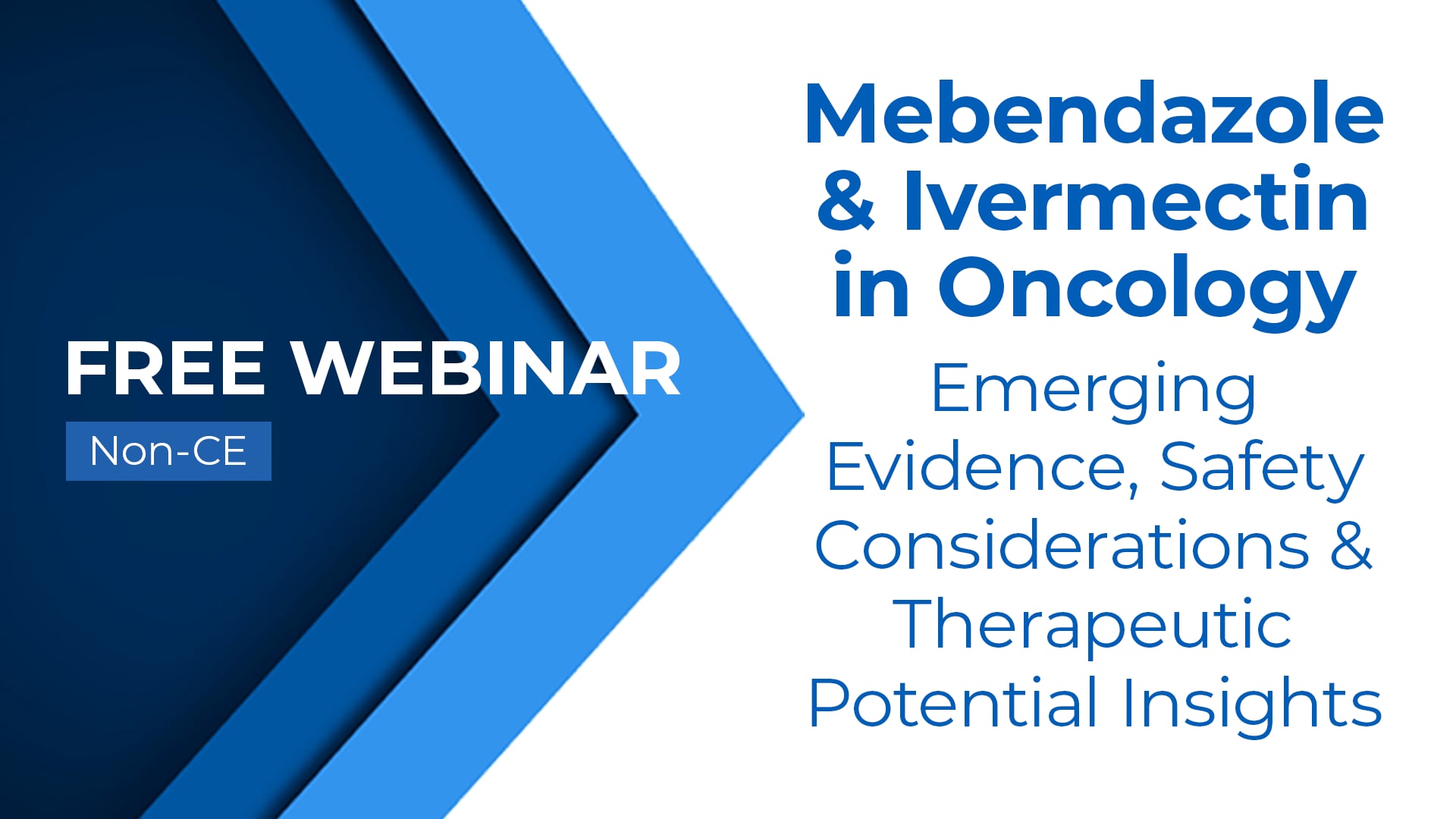 FREE WEBINAR
Non-CE

Mebendazole & Ivermectin in Oncology

Emerging Evidence, Safety Considerations & Therapeutic Potential Insights